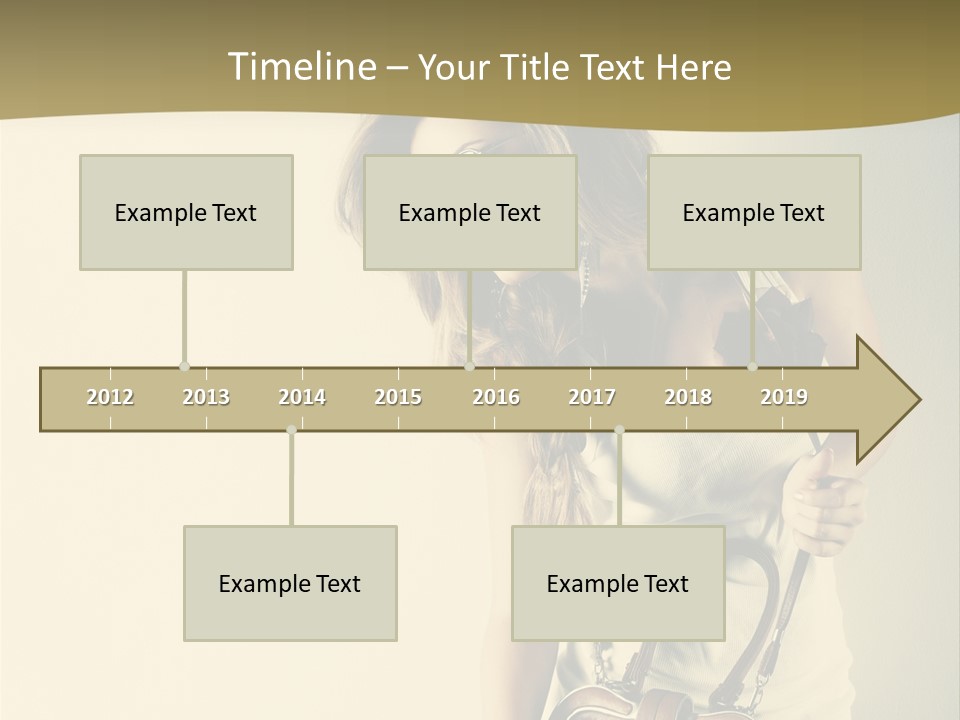 Timeline – Your Title Text Here

Example Text

Example Text

Example Text

2012 2013 2014 2015 2016 2017 2018 2019

Example Text

Example Text